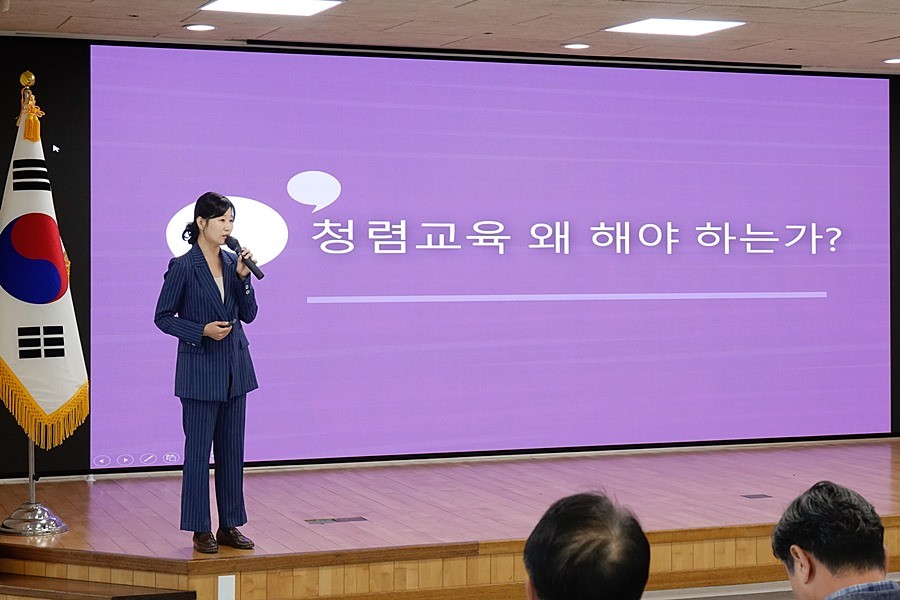 청렴교육 왜 해야 하는가?